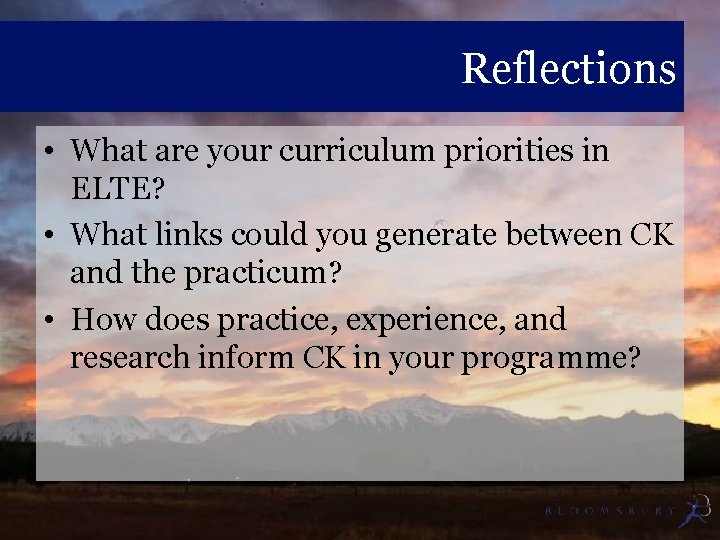 Reflections

• What are your curriculum priorities in ELTE?
• What links could you generate between CK and the practicum?
• How does practice, experience, and research inform CK in your programme?

BLOOMSBURY